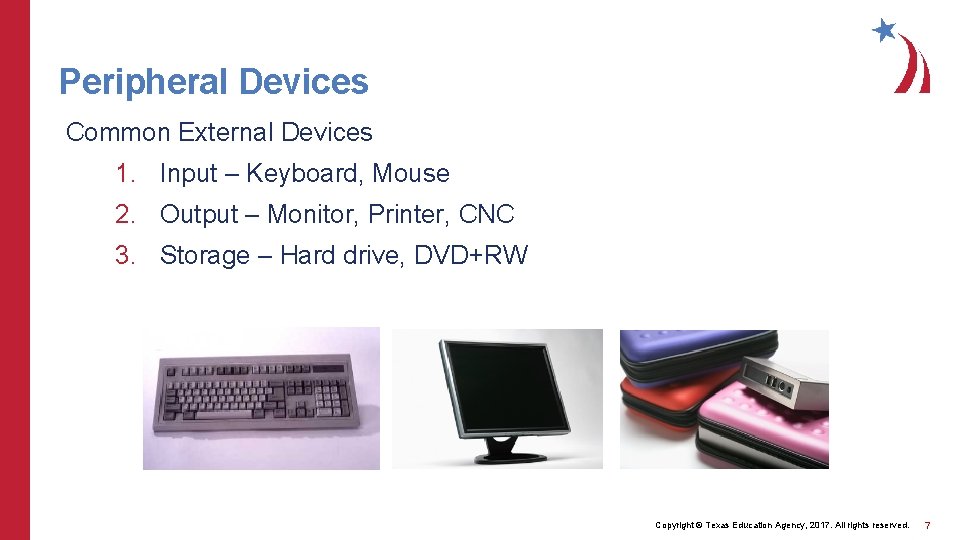 Peripheral Devices

Common External Devices

1. Input – Keyboard, Mouse
2. Output – Monitor, Printer, CNC
3. Storage – Hard drive, DVD+RW

Copyright © Texas Education Agency, 2017. All rights reserved. 7